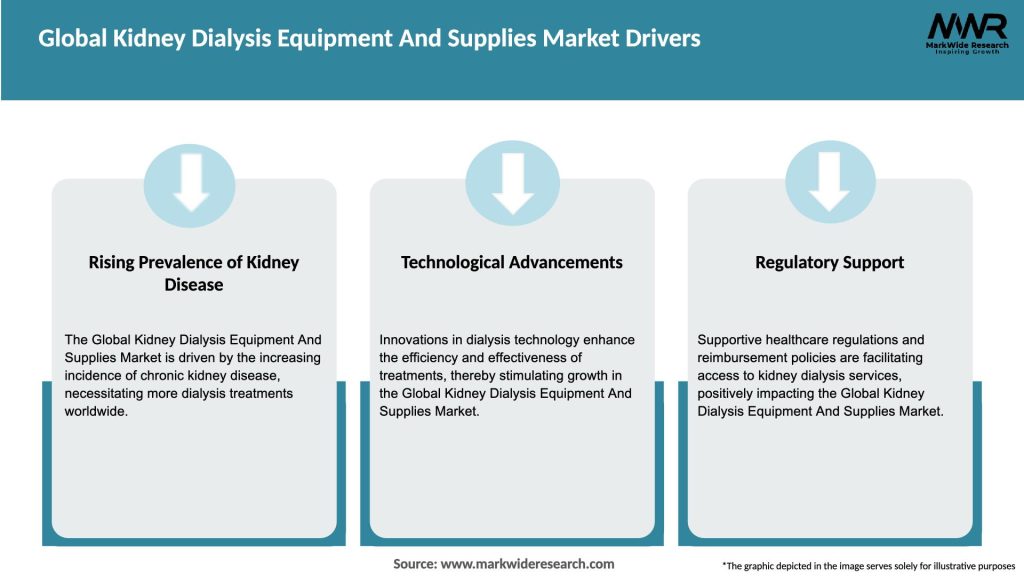 Global Kidney Dialysis Equipment And Supplies Market Drivers

MWR
MarkWide Research
Inspiring Growth

Rising Prevalence of Kidney Disease

The Global Kidney Dialysis Equipment And Supplies Market is driven by the increasing incidence of chronic kidney disease, necessitating more dialysis treatments worldwide.

Technological Advancements

Innovations in dialysis technology enhance the efficiency and effectiveness of treatments, thereby stimulating growth in the Global Kidney Dialysis Equipment And Supplies Market.

Regulatory Support

Supportive healthcare regulations and reimbursement policies are facilitating access to kidney dialysis services, positively impacting the Global Kidney Dialysis Equipment And Supplies Market.

Source: www.markwideresearch.com

*The graphic depicted in the image serves solely for illustrative purposes